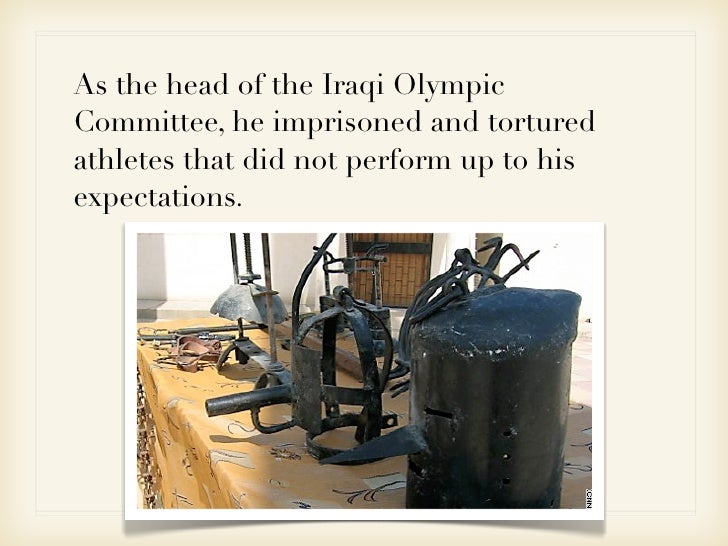 As the head of the Iraqi Olympic Committee, he imprisoned and tortured athletes that did not perform up to his expectations.

CNN